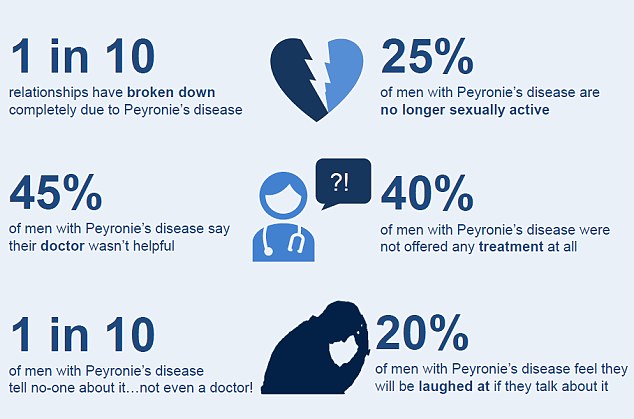 1 in 10

relationships have broken down completely due to Peyronie's disease

25%

of men with Peyronie's disease are no longer sexually active

45%

of men with Peyronie's disease say their doctor wasn't helpful

?!

40%

of men with Peyronie's disease were not offered any treatment at all

1 in 10

of men with Peyronie's disease tell no-one about it…not even a doctor!

20%

of men with Peyronie's disease feel they will be laughed at if they talk about it